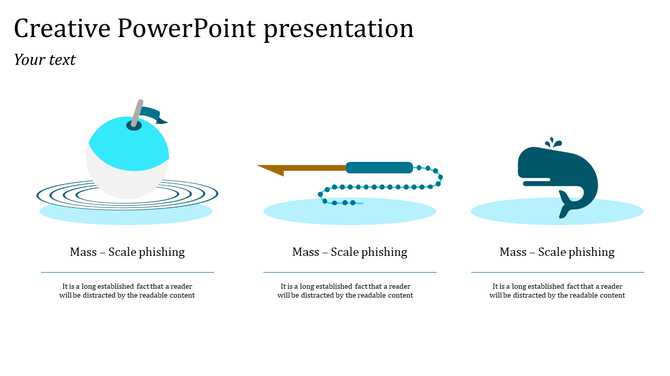 Creative PowerPoint presentation

Your text

Mass – Scale phishing

It is a long established fact that a reader will be distracted by the readable content

Mass – Scale phishing

It is a long established fact that a reader will be distracted by the readable content

Mass – Scale phishing

It is a long established fact that a reader will be distracted by the readable content